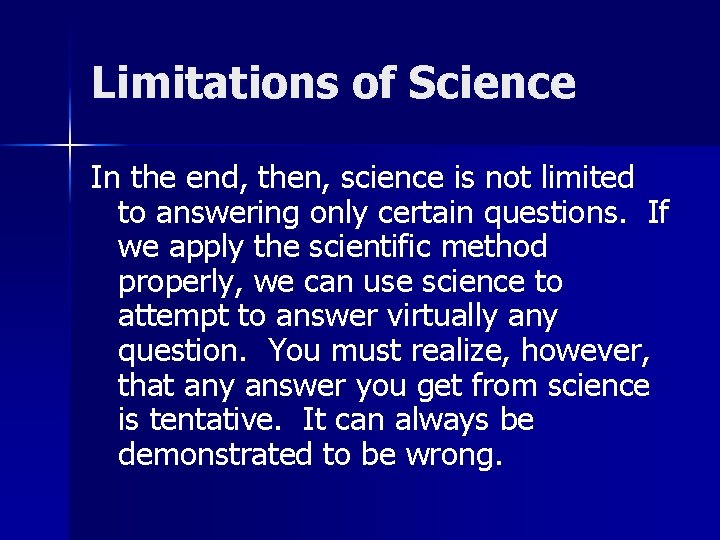 Limitations of Science

In the end, then, science is not limited to answering only certain questions. If we apply the scientific method properly, we can use science to attempt to answer virtually any question. You must realize, however, that any answer you get from science is tentative. It can always be demonstrated to be wrong.